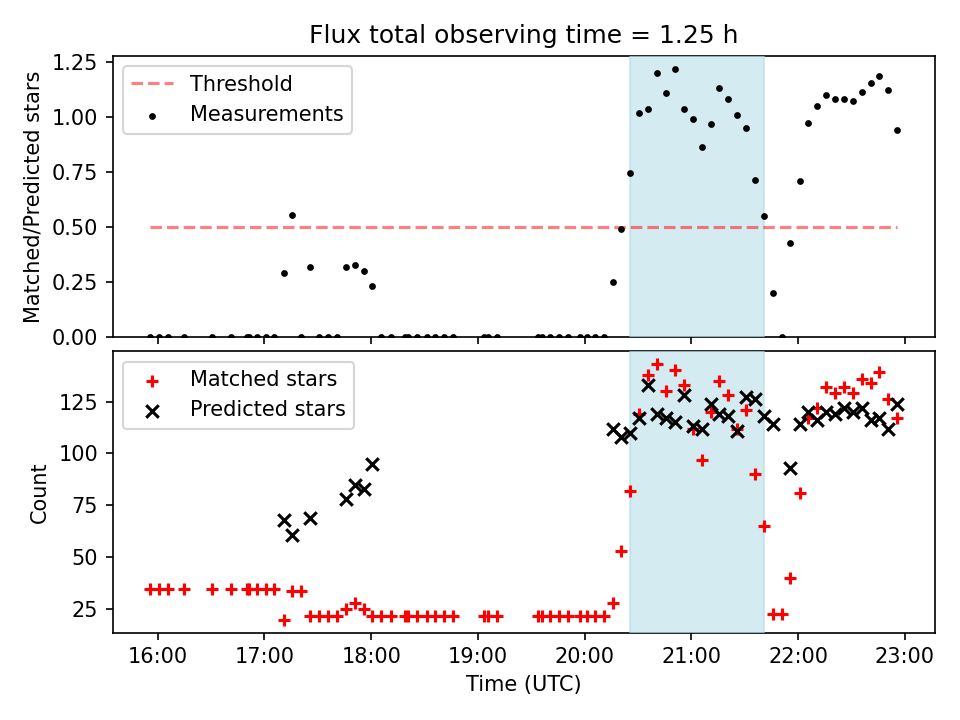 Flux total observing time = 1.25 h

Matched/Predicted stars

1.25
1.00
0.75
0.50
0.25
0.00

Threshold
Measurements

Count

125
100
75
50
25

Matched stars
Predicted stars

16:00
17:00
18:00
19:00
20:00
21:00
22:00
23:00

Time (UTC)